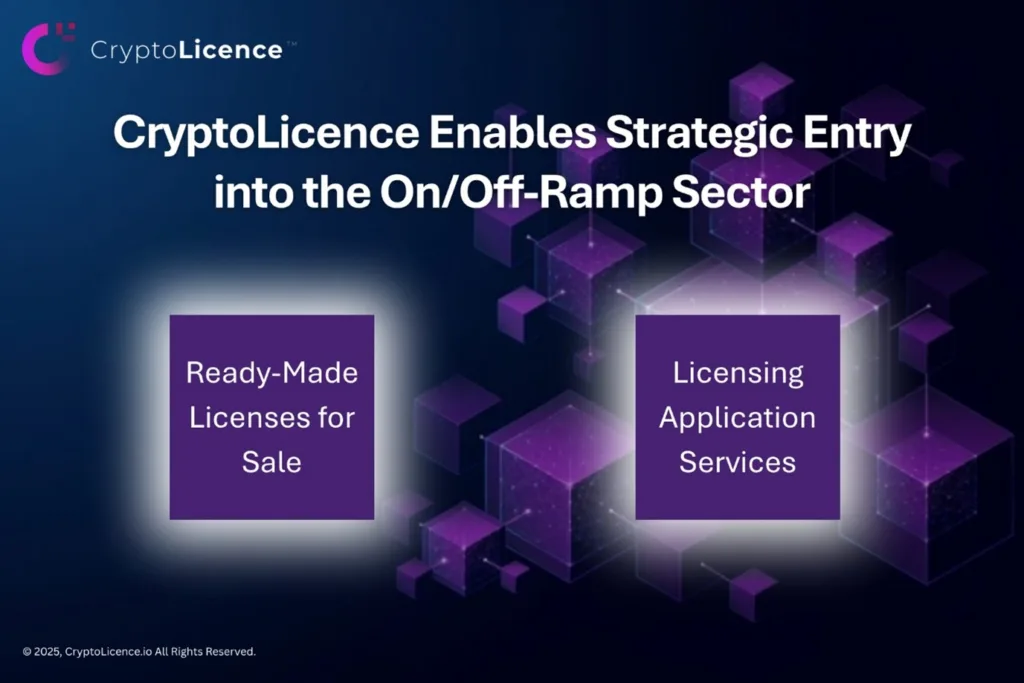 CryptoLicence™

CryptoLicence Enables Strategic Entry into the On/Off-Ramp Sector

Ready-Made Licenses for Sale

Licensing Application Services

© 2025, CryptoLicence.io All Rights Reserved.